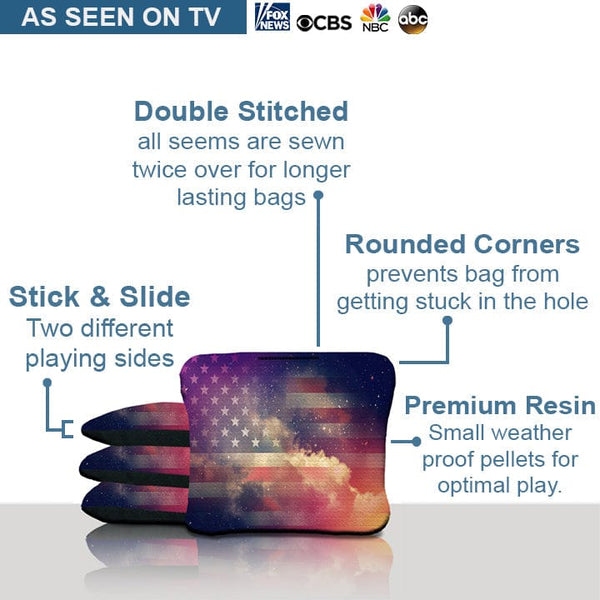 AS SEEN ON TV FOX NEWS CBS NBC abc

Double Stitched
all seems are sewn twice over for longer lasting bags

Rounded Corners
prevents bag from getting stuck in the hole

Stick & Slide
Two different playing sides

Premium Resin
Small weather proof pellets for optimal play.